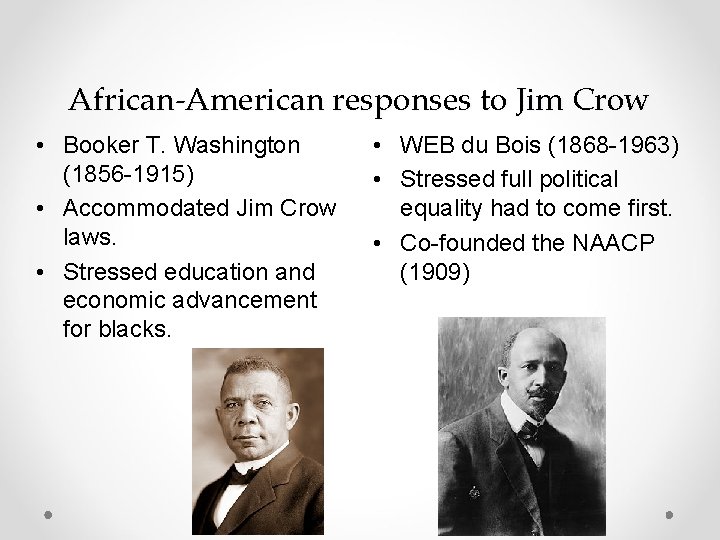 African-American responses to Jim Crow

• Booker T. Washington (1856-1915)
• Accommodated Jim Crow laws.
• Stressed education and economic advancement for blacks.

• WEB du Bois (1868-1963)
• Stressed full political equality had to come first.
• Co-founded the NAACP (1909)